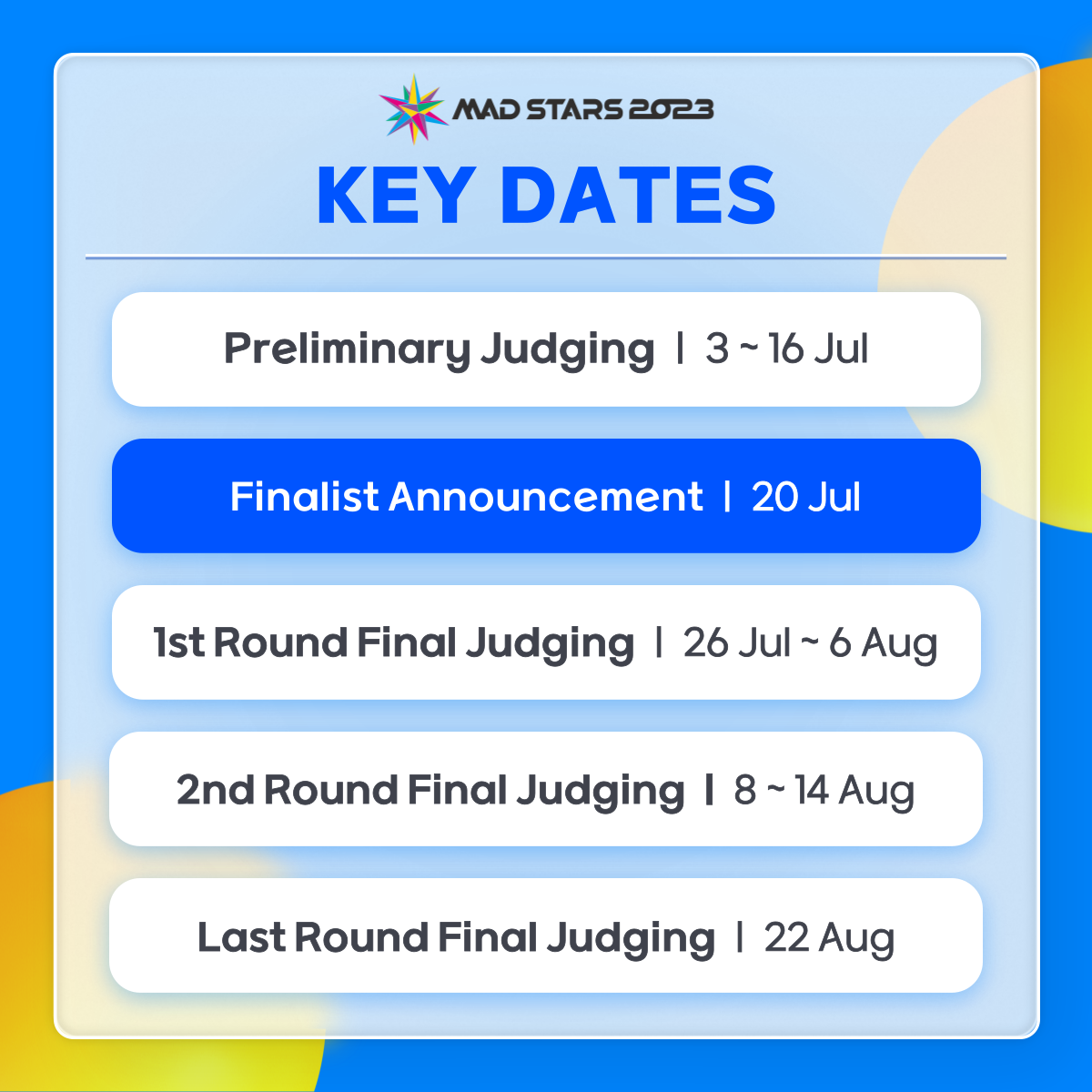 MAD STARS 2023

KEY DATES

Preliminary Judging | 3 ~ 16 Jul

Finalist Announcement | 20 Jul

1st Round Final Judging | 26 Jul ~ 6 Aug

2nd Round Final Judging | 8 ~ 14 Aug

Last Round Final Judging | 22 Aug